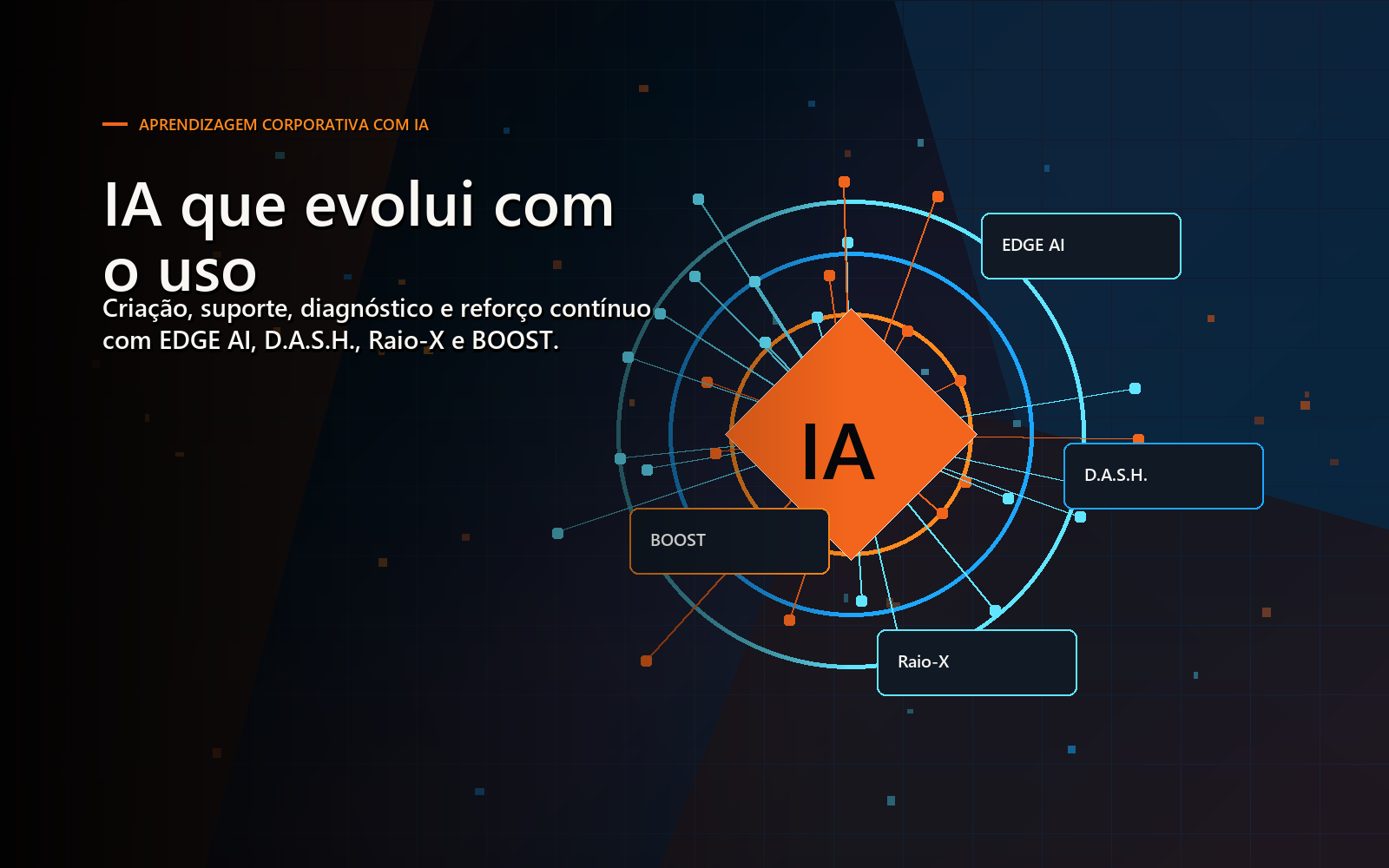 APRENDIZAGEM CORPORATIVA COM IA

IA que evolui com o uso

Criação, suporte, diagnóstico e reforço contínuo com EDGE AI, D.A.S.H., Raio-X e BOOST.

EDGE AI

IA

D.A.S.H.

BOOST

Raio-X